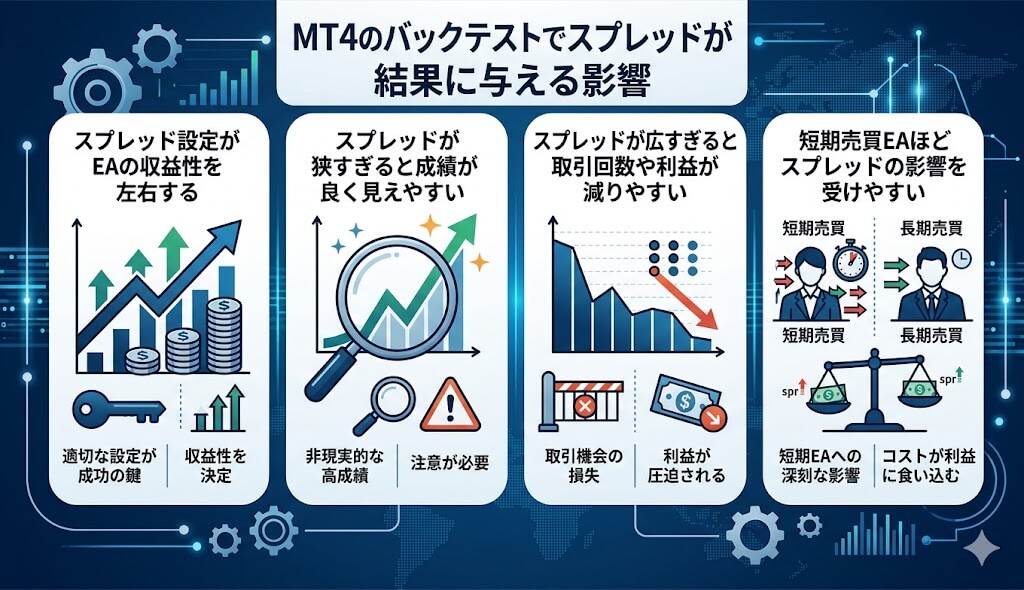 MT4のバックテストでスプレッドが結果に与える影響

スプレッド設定がEAの収益性を左右する

適切な設定が成功の鍵

収益性を決定

スプレッドが狭すぎると成績が良く見えやすい

非現実的な高成績

注意が必要

スプレッドが広すぎると取引回数や利益が減りやすい

取引機会の損失

利益が圧迫される

短期売買EAほどスプレッドの影響を受けやすい

短期売買

長期売買

短期売買

長期売買

spr

spr

短期EAへの深刻な影響

コストが利益に食い込む